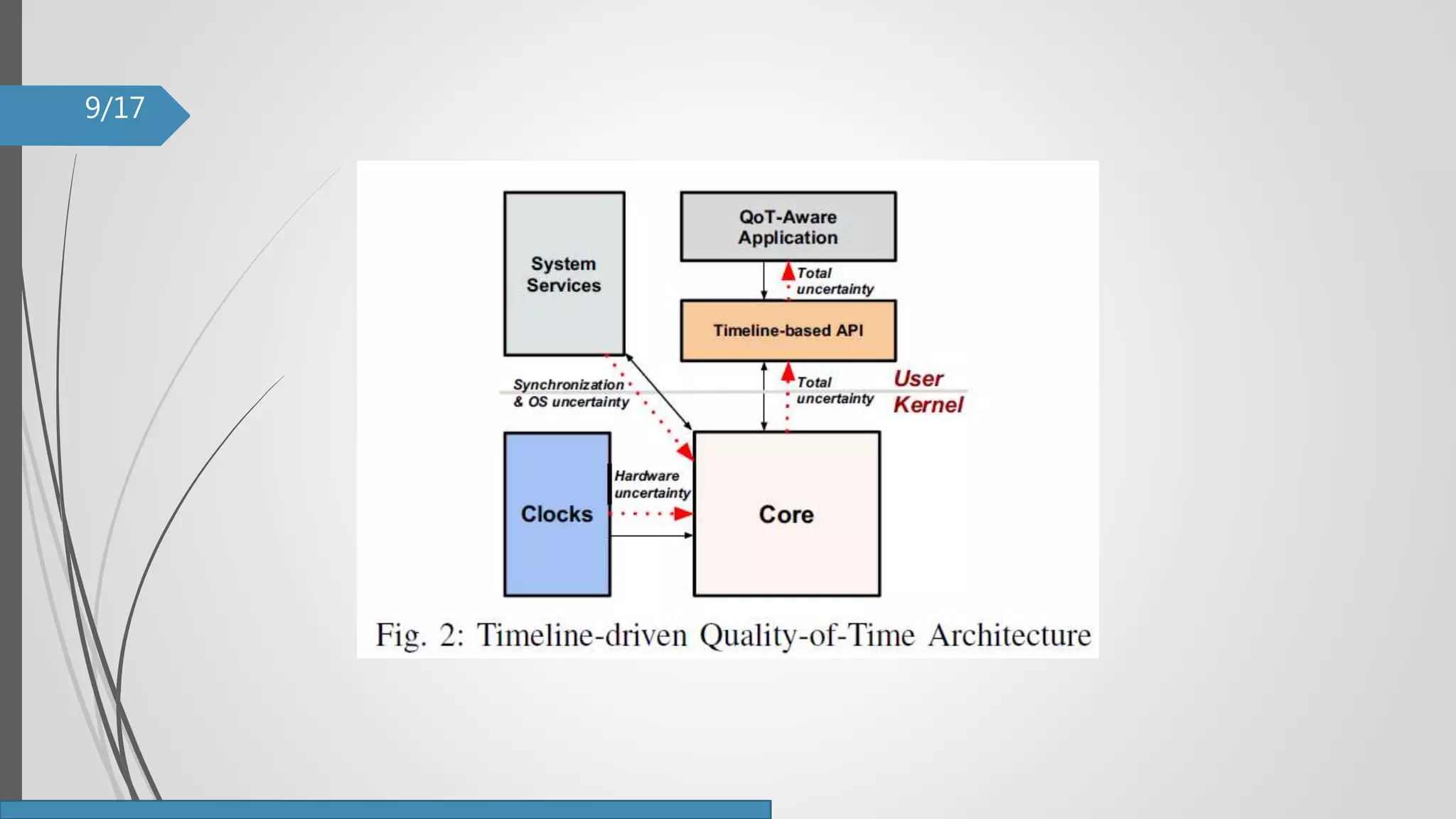 9/17

System Services

QoT-Aware Application

Total uncertainty

Timeline-based API

Synchronization & OS uncertainty

Total uncertainty

User

Kernel

Clocks

Hardware uncertainty

Core

Fig. 2: Timeline-driven Quality-of-Time Architecture